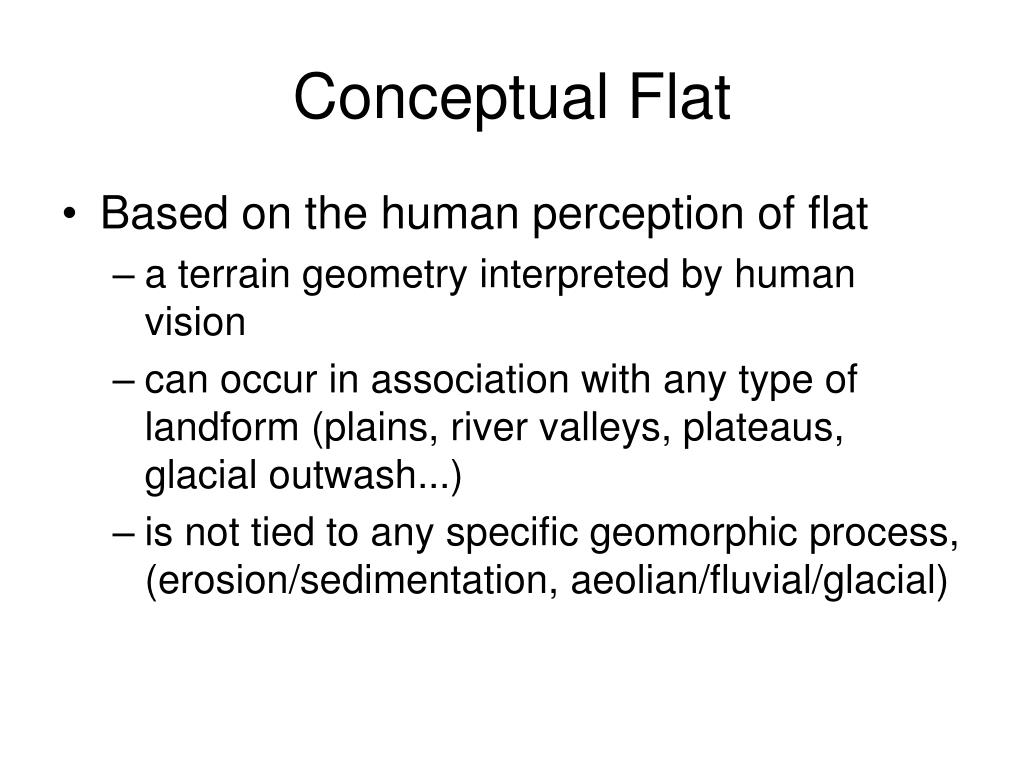 Conceptual Flat

• Based on the human perception of flat
– a terrain geometry interpreted by human vision
– can occur in association with any type of landform (plains, river valleys, plateaus, glacial outwash...)
– is not tied to any specific geomorphic process, (erosion/sedimentation, aeolian/fluvial/glacial)